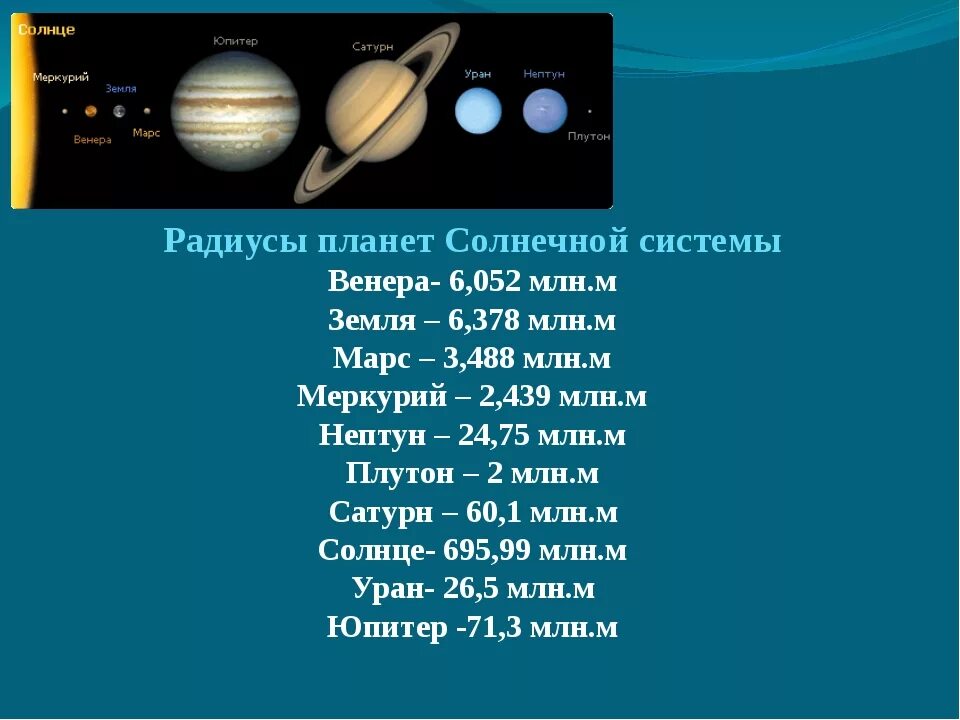 Солнце
Меркурий
Земля
Венера
Марс
Юпитер
Сатурн
Уран
Нептун
Плутон

Радиусы планет Солнечной системы
Венера- 6,052 млн.м
Земля – 6,378 млн.м
Марс – 3,488 млн.м
Меркурий – 2,439 млн.м
Нептун – 24,75 млн.м
Плутон – 2 млн.м
Сатурн – 60,1 млн.м
Солнце- 695,99 млн.м
Уран- 26,5 млн.м
Юпитер -71,3 млн.м